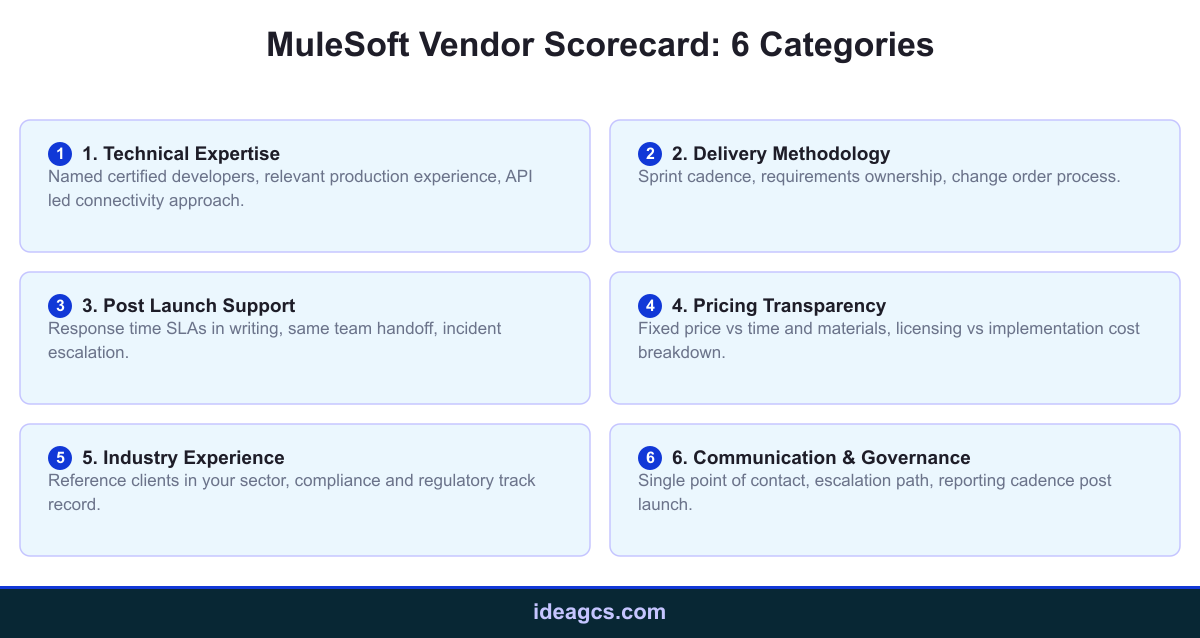 MuleSoft Vendor Scorecard: 6 Categories

1 1. Technical Expertise
Named certified developers, relevant production experience, API led connectivity approach.

2 2. Delivery Methodology
Sprint cadence, requirements ownership, change order process.

3 3. Post Launch Support
Response time SLAs in writing, same team handoff, incident escalation.

4 4. Pricing Transparency
Fixed price vs time and materials, licensing vs implementation cost breakdown.

5 5. Industry Experience
Reference clients in your sector, compliance and regulatory track record.

6 6. Communication & Governance
Single point of contact, escalation path, reporting cadence post launch.

ideagcs.com